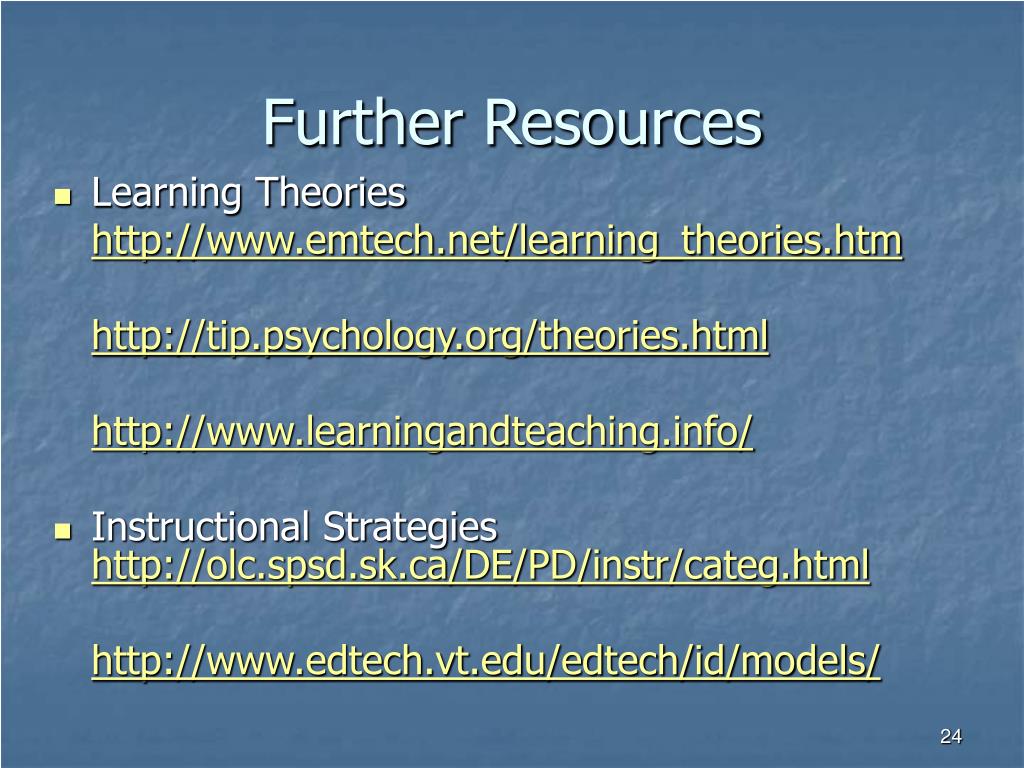 Further Resources

Learning Theories
http://www.emtech.net/learning_theories.htm

http://tip.psychology.org/theories.html

http://www.learningandteaching.info/

Instructional Strategies
http://olc.spsd.sk.ca/DE/PD/instr/categ.html

http://www.edtech.vt.edu/edtech/id/models/

24